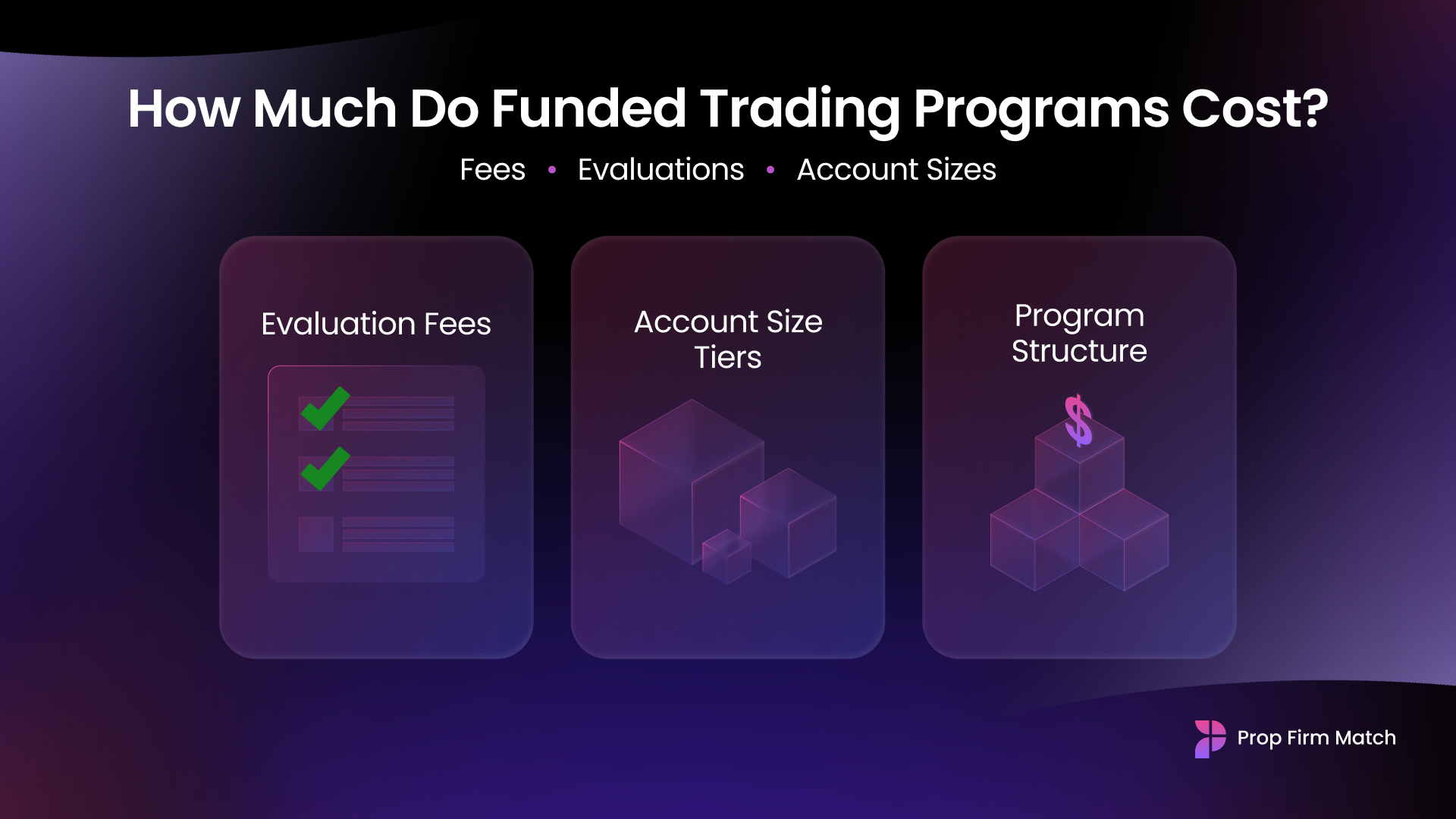 How Much Do Funded Trading Programs Cost?

Fees • Evaluations • Account Sizes

Evaluation Fees

Account Size Tiers

Program Structure

$

Prop Firm Match